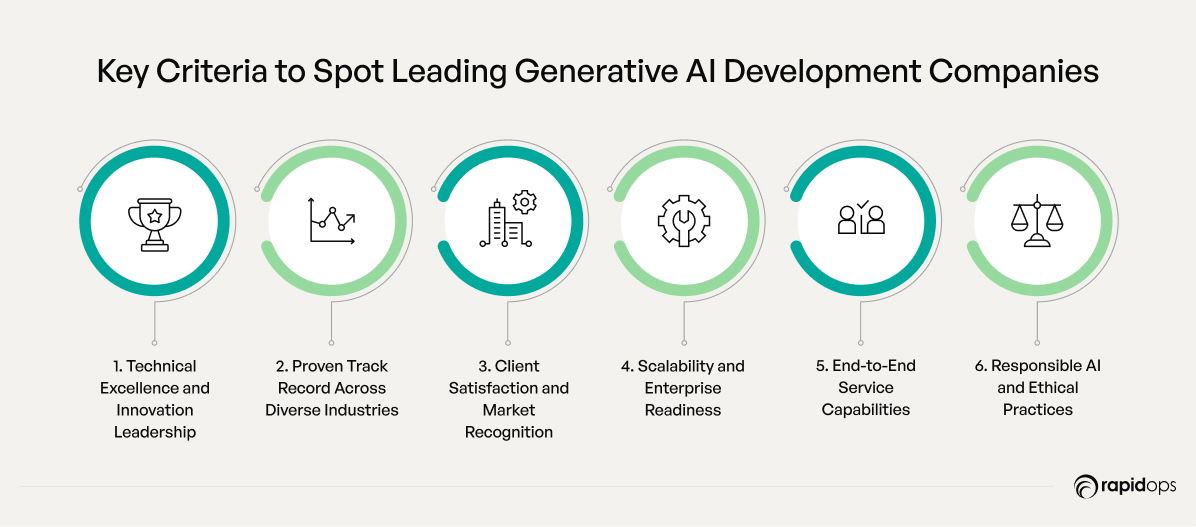 Key Criteria to Spot Leading Generative AI Development Companies

1. Technical Excellence and Innovation Leadership

2. Proven Track Record Across Diverse Industries

3. Client Satisfaction and Market Recognition

4. Scalability and Enterprise Readiness

5. End-to-End Service Capabilities

6. Responsible AI and Ethical Practices

rapidops